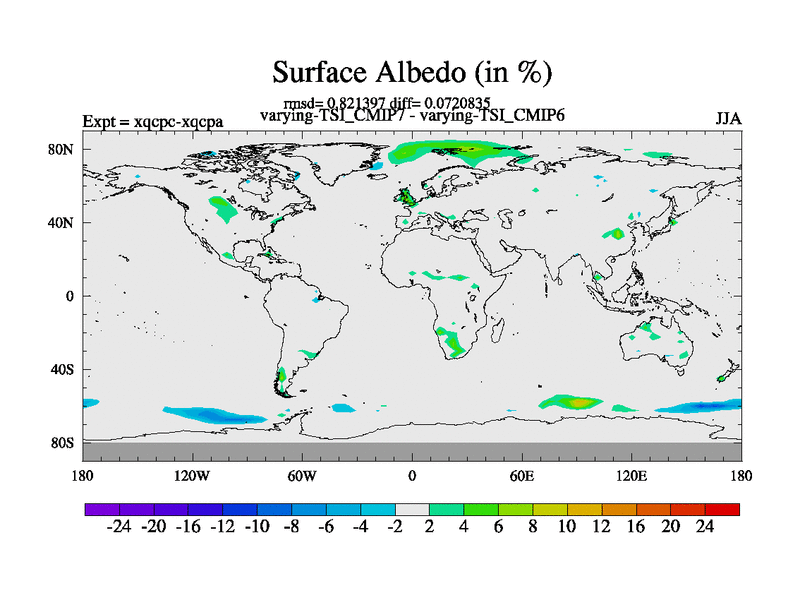 Surface Albedo (in %)

rmsd= 0.821397 diff= 0.0720835

Expt = xqcpc-xqcpa

varying-TSI_CMIP7 - varying-TSI_CMIP6

JJA

80N

40N

0

40S

80S

180

120W

60W

0

60E

120E

180

-24 -20 -16 -12 -10 -8 -6 -4 -2 2 4 6 8 10 12 16 20 24